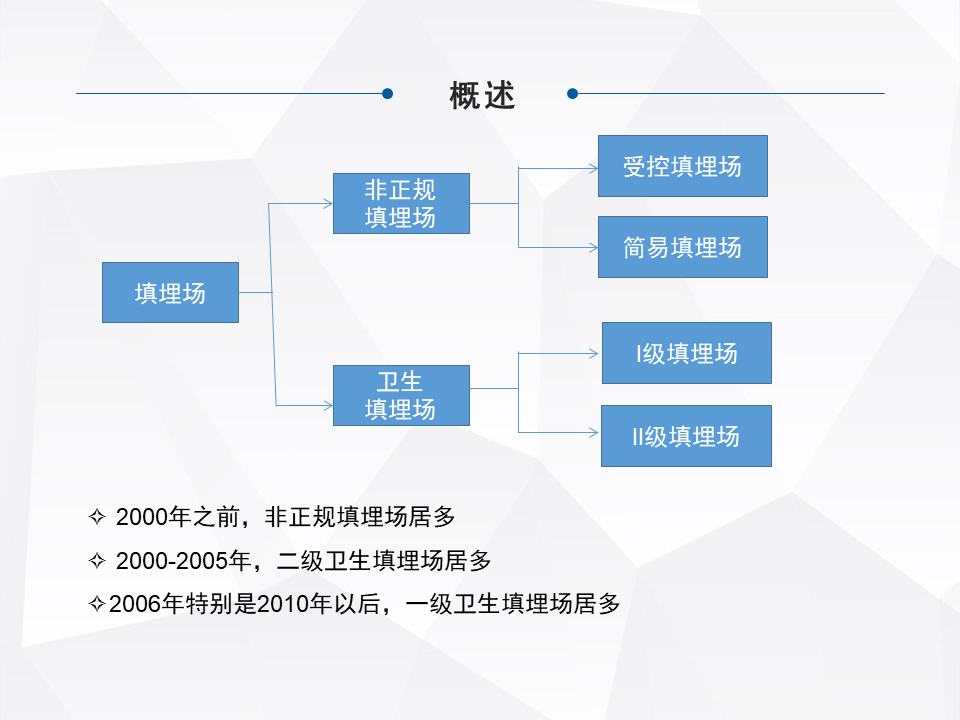 概述

填埋场

非正规填埋场

卫生填埋场

受控填埋场

简易填埋场

I级填埋场

II级填埋场

✧ 2000年之前，非正规填埋场居多

✧ 2000-2005年，二级卫生填埋场居多

✧2006年特别是2010年以后，一级卫生填埋场居多